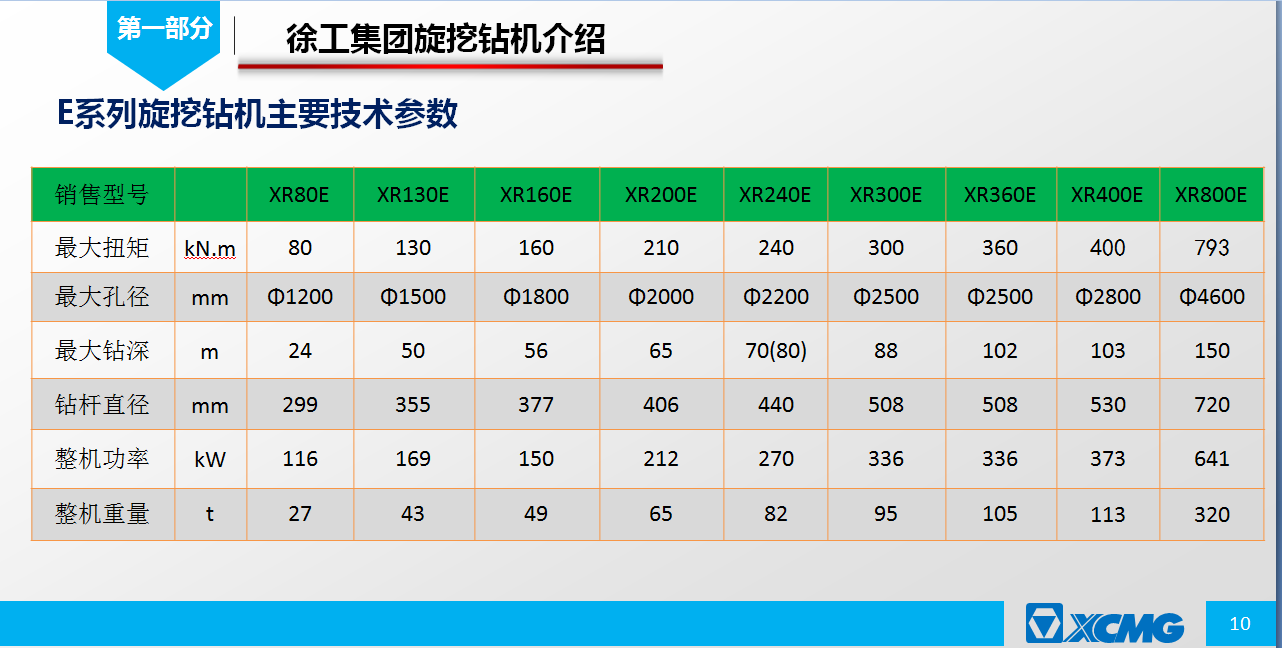 第一部分

徐工集团旋挖钻机介绍

E系列旋挖钻机主要技术参数

| 销售型号 | | XR80E | XR130E | XR160E | XR200E | XR240E | XR300E | XR360E | XR400E | XR800E |
|---|---|---|---|---|---|---|---|---|---|---|
| 最大扭矩 | kN.m | 80 | 130 | 160 | 210 | 240 | 300 | 360 | 400 | 793 |
| 最大孔径 | mm | Φ1200 | Φ1500 | Φ1800 | Φ2000 | Φ2200 | Φ2500 | Φ2500 | Φ2800 | Φ4600 |
| 最大钻深 | m | 24 | 50 | 56 | 65 | 70(80) | 88 | 102 | 103 | 150 |
| 钻杆直径 | mm | 299 | 355 | 377 | 406 | 440 | 508 | 508 | 530 | 720 |
| 整机功率 | kW | 116 | 169 | 150 | 212 | 270 | 336 | 336 | 373 | 641 |
| 整机重量 | t | 27 | 43 | 49 | 65 | 82 | 95 | 105 | 113 | 320 |

XCMG

10